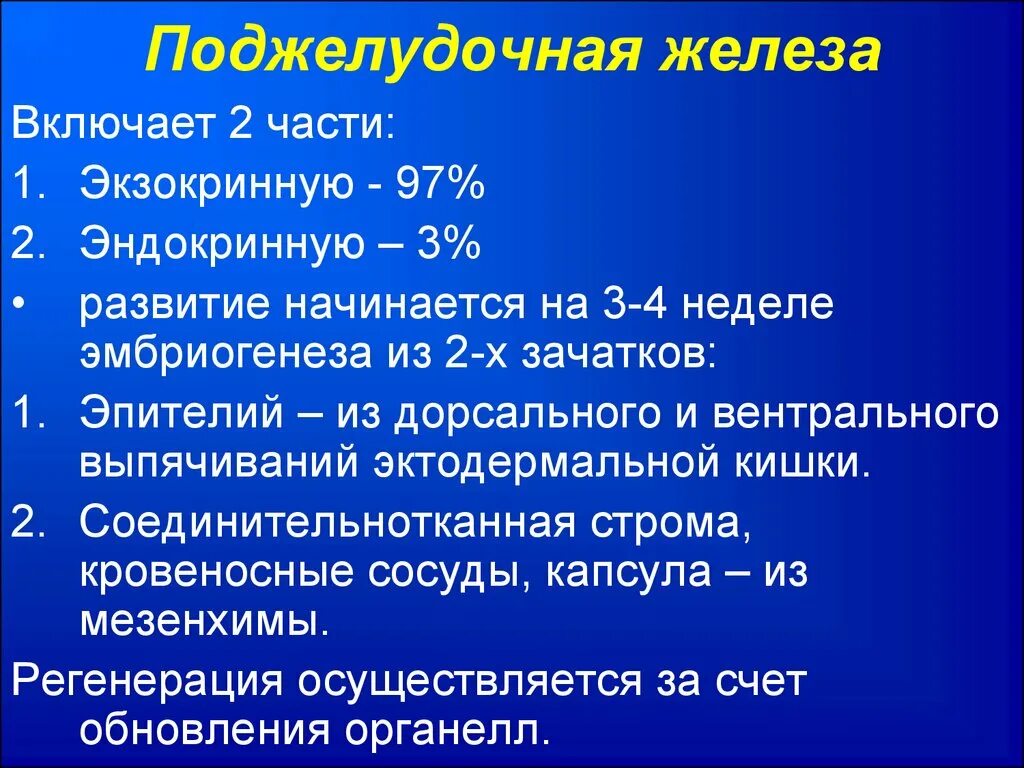 Поджелудочная железа

Включает 2 части:

1. Экзокринную - 97%
2. Эндокринную – 3%

• развитие начинается на 3-4 неделе эмбриогенеза из 2-х зачатков:

1. Эпителий – из дорсального и вентрального выпячиваний эктодермальной кишки.
2. Соединительнотканная строма, кровеносные сосуды, капсула – из мезенхимы.

Регенерация осуществляется за счет обновления органелл.